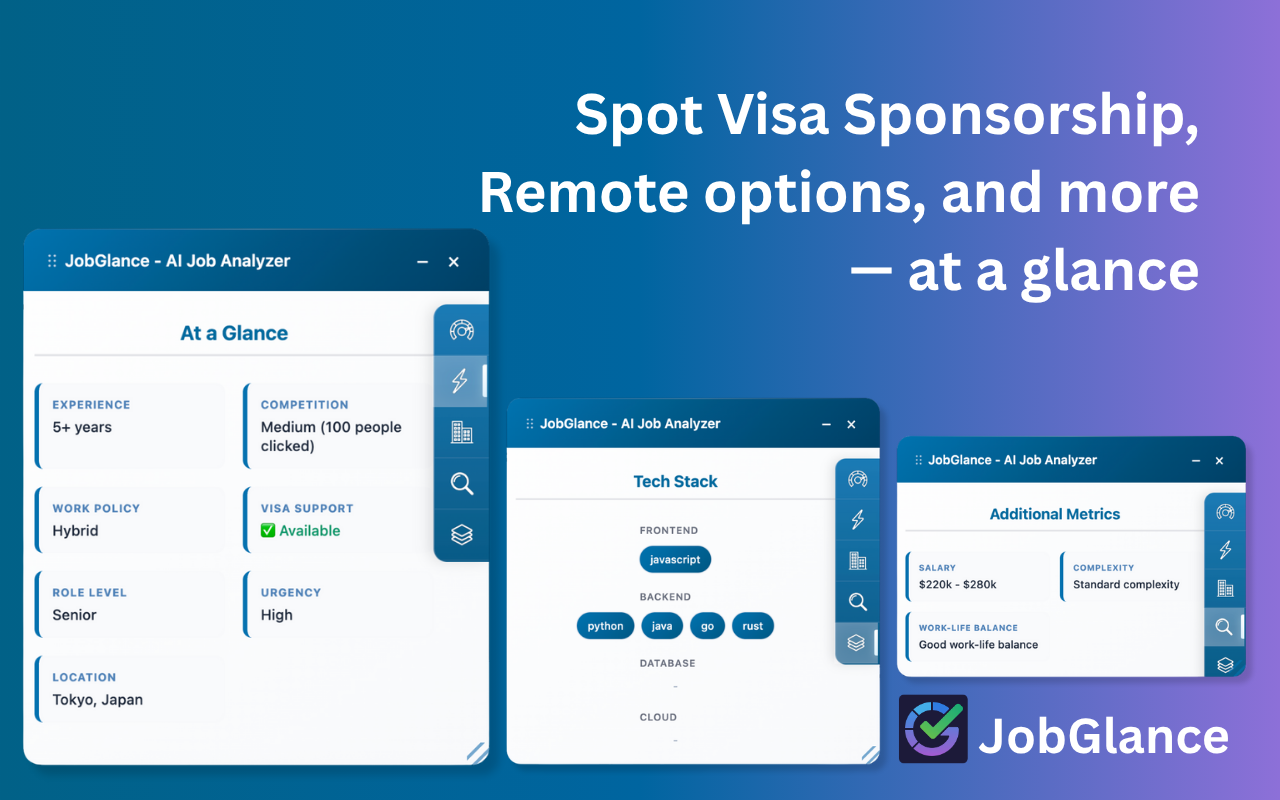 Spot Visa Sponsorship, Remote options, and more — at a glance

JobGlance - AI Job Analyzer

At a Glance

EXPERIENCE
5+ years

COMPETITION
Medium (100 people clicked)

WORK POLICY
Hybrid

VISA SUPPORT
✅ Available

ROLE LEVEL
Senior

URGENCY
High

LOCATION
Tokyo, Japan

JobGlance - AI Job Analyzer

Tech Stack

FRONTEND
javascript

BACKEND
python java go rust

DATABASE
-

CLOUD
-

JobGlance - AI Job Analyzer

Additional Metrics

SALARY
$220k - $280k

COMPLEXITY
Standard complexity

WORK-LIFE BALANCE
Good work-life balance

JobGlance